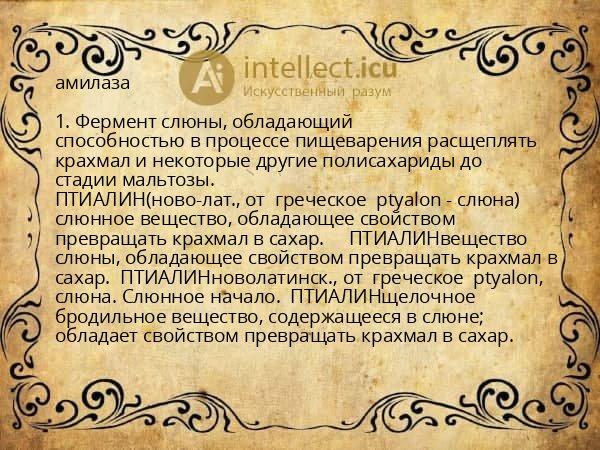 Ai intellect.icu
Искусственный разум

амилаза

1. Фермент слюны, обладающий способностью в процессе пищеварения расщеплять крахмал и некоторые другие полисахариды до стадии мальтозы.
ПТИАЛИН(ново-лат., от греческое ptyalon - слюна) слюнное вещество, обладающее свойством превращать крахмал в сахар. ПТИАЛИНвещество слюны, обладающее свойством превращать крахмал в сахар. ПТИАЛИНноволатинск., от греческое ptyalon, слюна. Слюнное начало. ПТИАЛИНщелочное бродильное вещество, содержащееся в слюне; обладает свойством превращать крахмал в сахар.